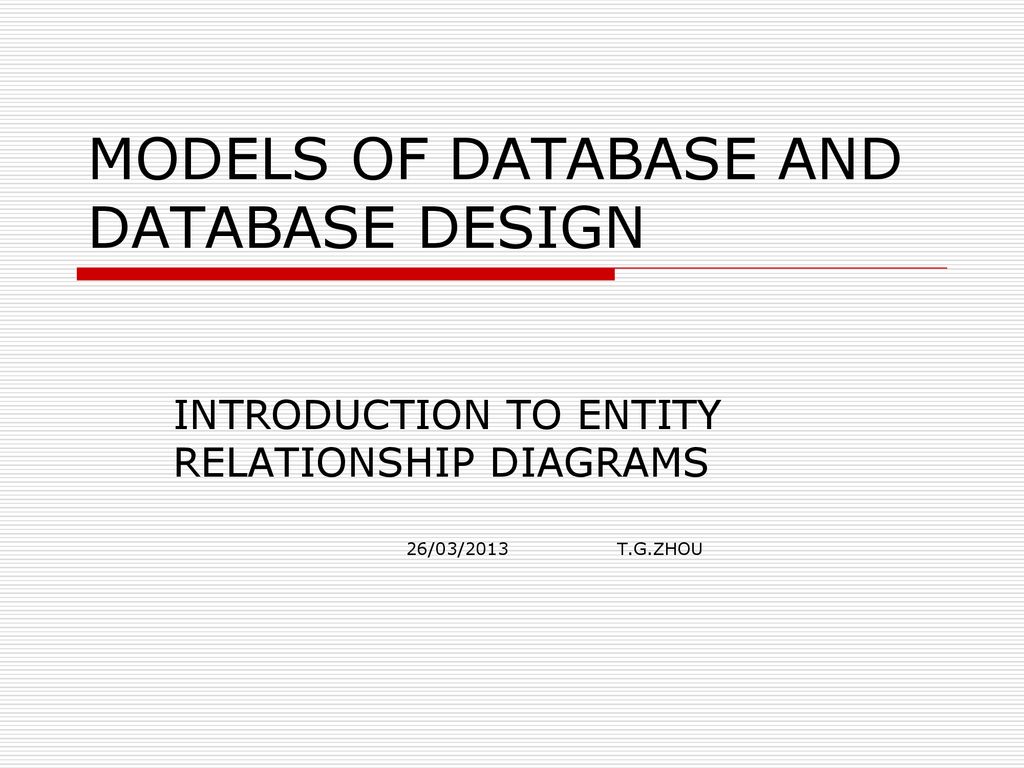 MODELS OF DATABASE AND DATABASE DESIGN

INTRODUCTION TO ENTITY RELATIONSHIP DIAGRAMS

26/03/2013 T.G.ZHOU